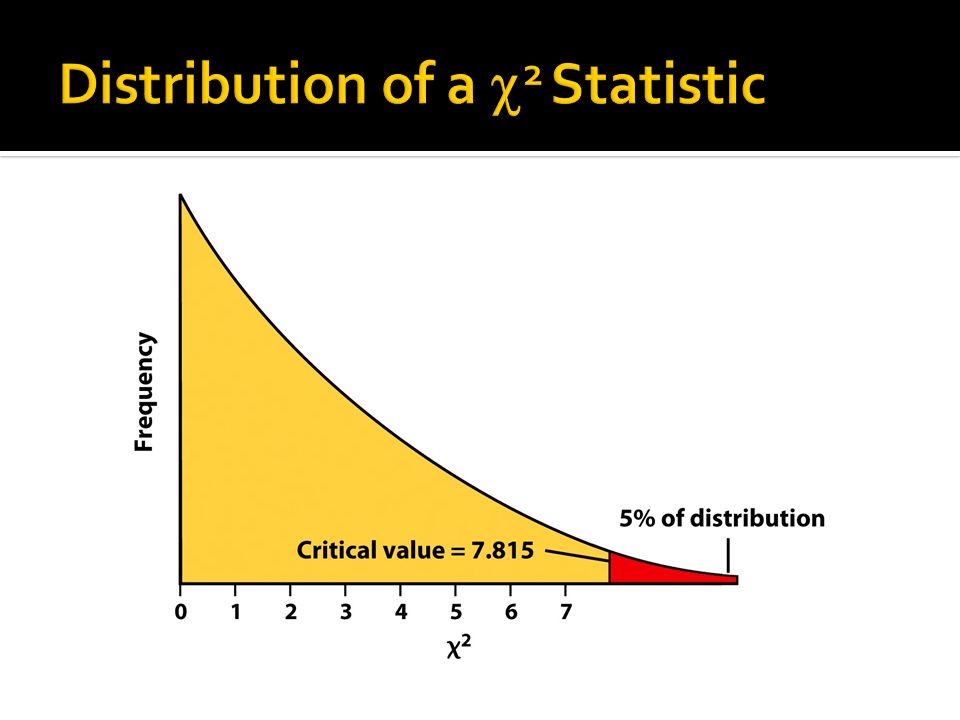 Distribution of a $\chi^2$ Statistic

Frequency

5% of distribution

Critical value = 7.815

0 1 2 3 4 5 6 7

$\chi^2$